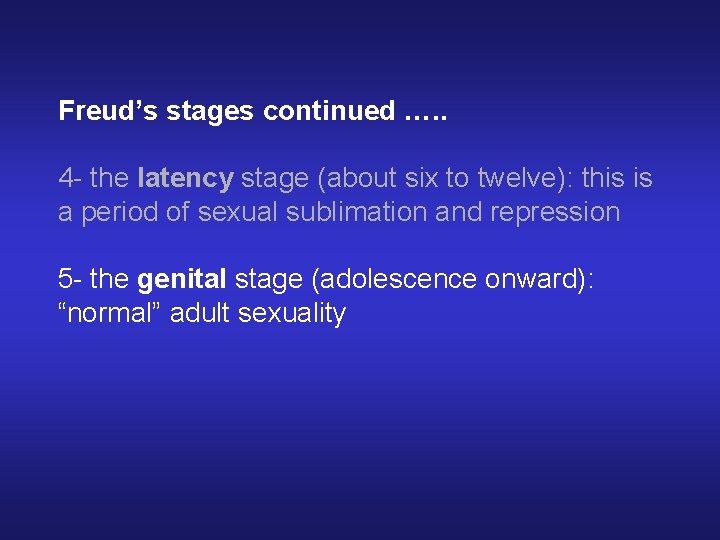 Freud’s stages continued …..

4- the latency stage (about six to twelve): this is a period of sexual sublimation and repression

5- the genital stage (adolescence onward): “normal” adult sexuality